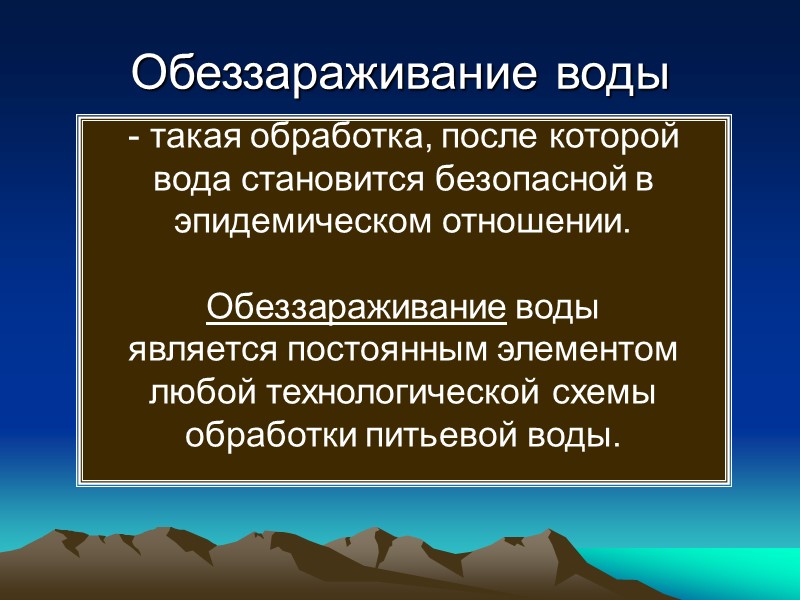 Обеззараживание воды

- такая обработка, после которой вода становится безопасной в эпидемическом отношении.

Обеззараживание воды является постоянным элементом любой технологической схемы обработки питьевой воды.